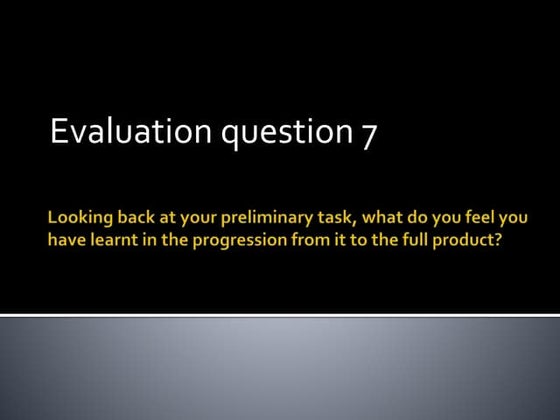 Evaluation question 7

Looking back at your preliminary task, what do you feel you have learnt in the progression from it to the full product?